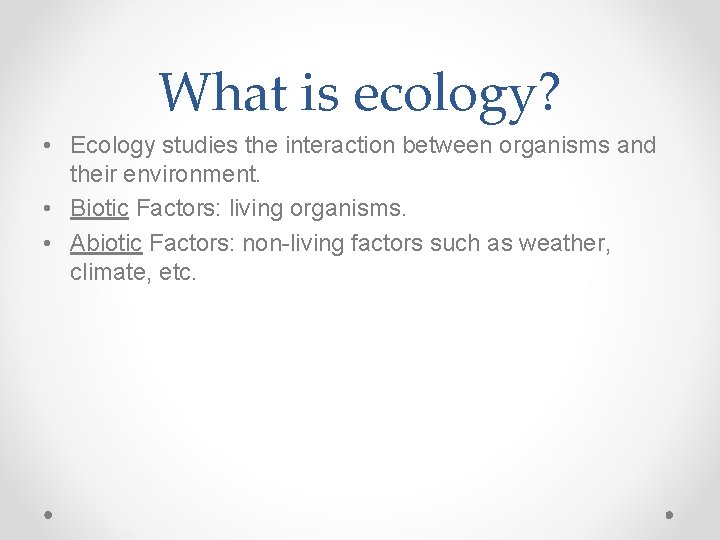 What is ecology?

• Ecology studies the interaction between organisms and their environment.
• Biotic Factors: living organisms.
• Abiotic Factors: non-living factors such as weather, climate, etc.